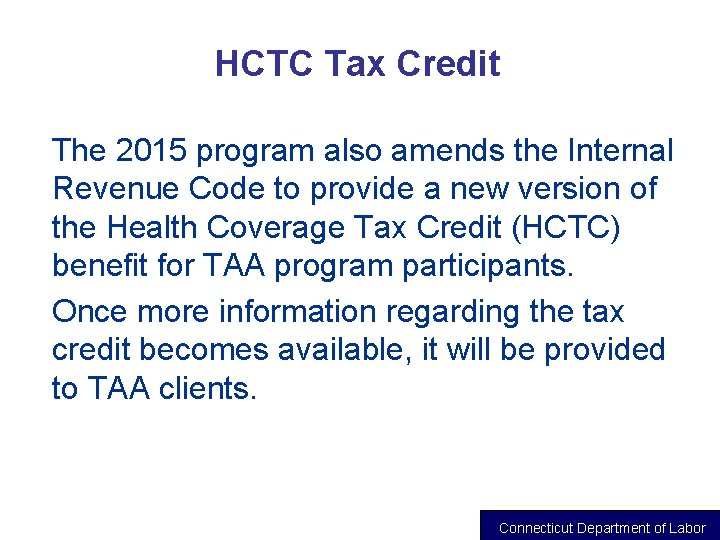 HCTC Tax Credit

The 2015 program also amends the Internal Revenue Code to provide a new version of the Health Coverage Tax Credit (HCTC) benefit for TAA program participants.

Once more information regarding the tax credit becomes available, it will be provided to TAA clients.

Connecticut Department of Labor